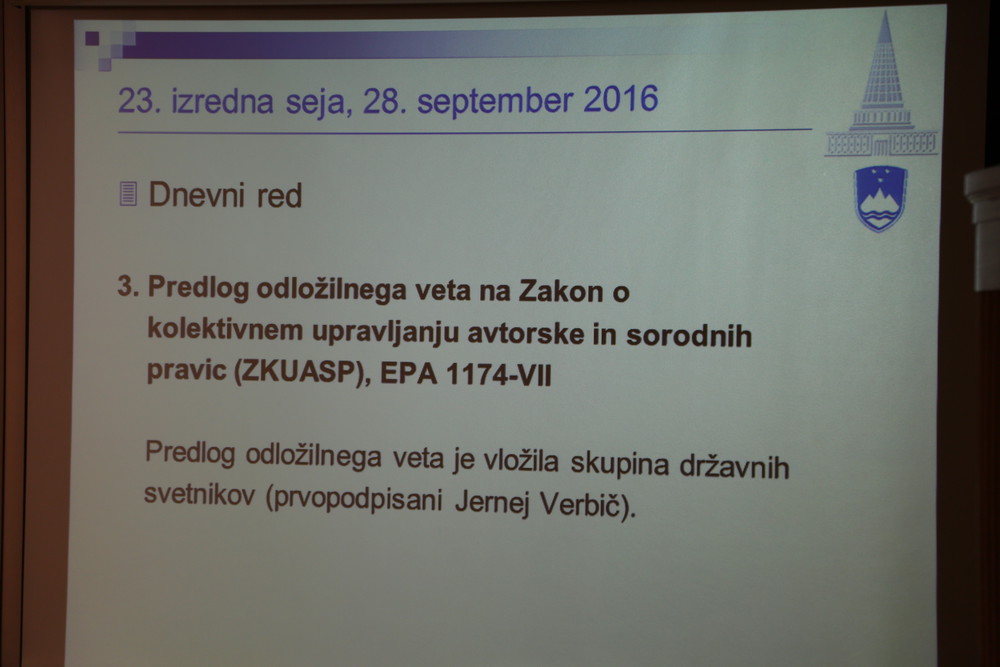 23. izredna seja, 28. september 2016

Dnevni red

3. Predlog odložilnega veta na Zakon o kolektivnem upravljanju avtorske in sorodnih pravic (ZKUASP), EPA 1174-VII

Predlog odložilnega veta je vložila skupina državnih svetnikov (prvopodpisani Jernej Verbič).